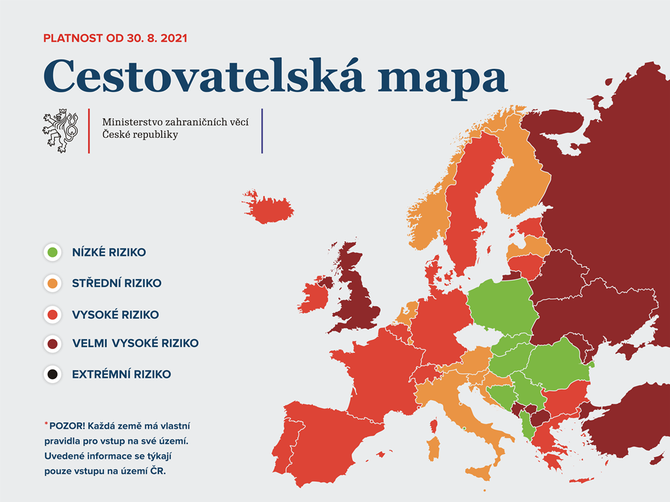 PLATNOST OD 30. 8. 2021

Cestovatelská mapa

Ministerstvo zahraničních věcí
České republiky

NÍZKÉ RIZIKO

STŘEDNÍ RIZIKO

VYSOKÉ RIZIKO

VELMI VYSOKÉ RIZIKO

EXTRÉMNÍ RIZIKO

*POZOR! Každá země má vlastní pravidla pro vstup na své území. Uvedené informace se týkají pouze vstupu na území ČR.